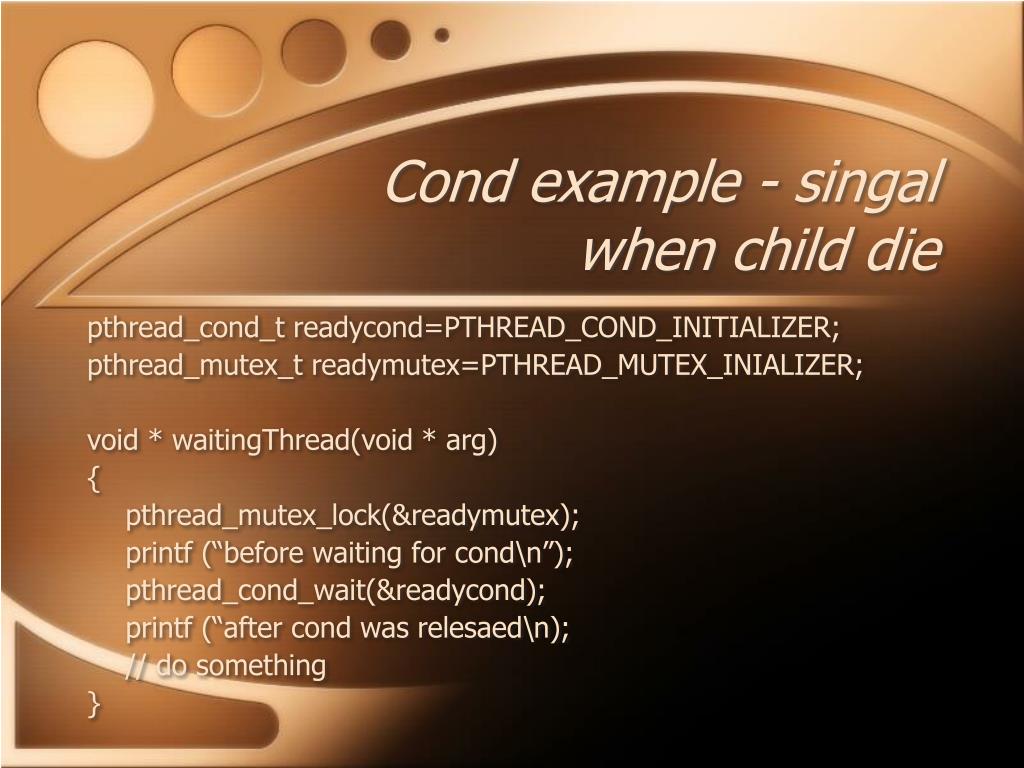 Cond example - singal when child die

pthread_cond_t readycond=PTHREAD_COND_INITIALIZER;
pthread_mutex_t readymutex=PTHREAD_MUTEX_INIALIZER;

void * waitingThread(void * arg)
{
pthread_mutex_lock(&readymutex);
printf (“before waiting for cond\n”);
pthread_cond_wait(&readycond);
printf (“after cond was relesaed\n);
// do something
}